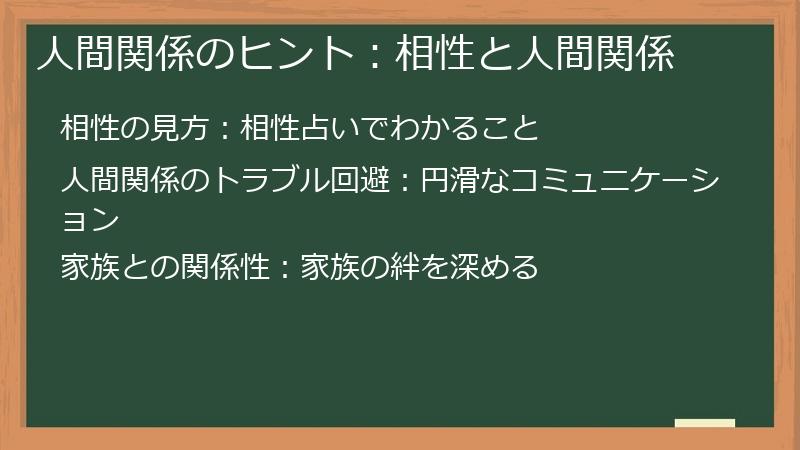 人間関係のヒント：相性と人間関係

相性の見方：相性占いでわかること

人間関係のトラブル回避：円滑なコミュニケーション

家族との関係性：家族の絆を深める